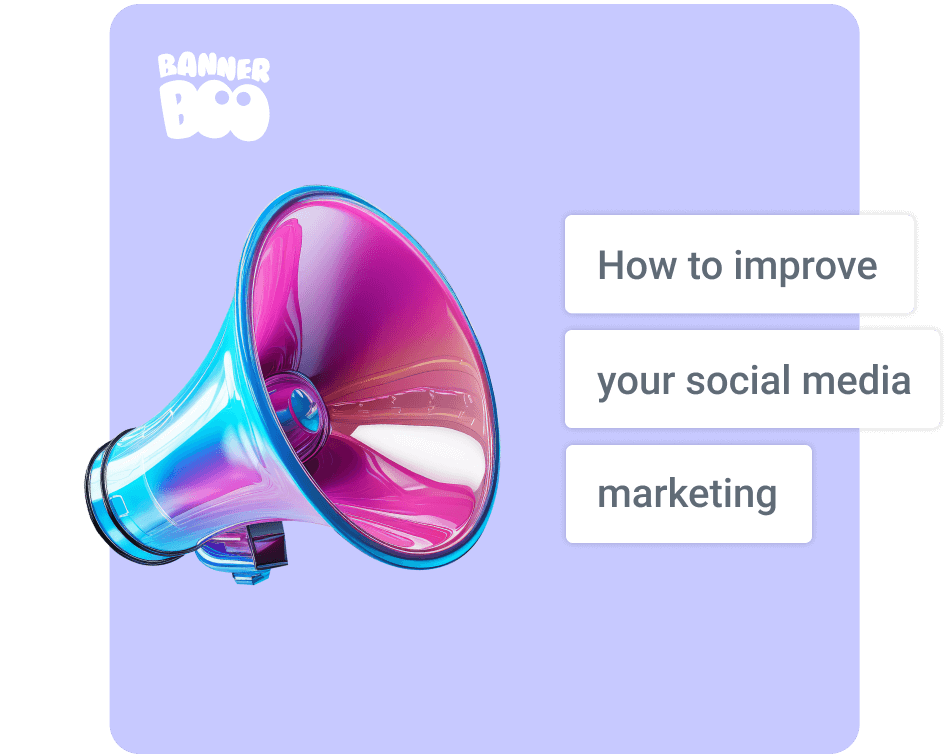 BANNER BOO

How to improve your social media marketing